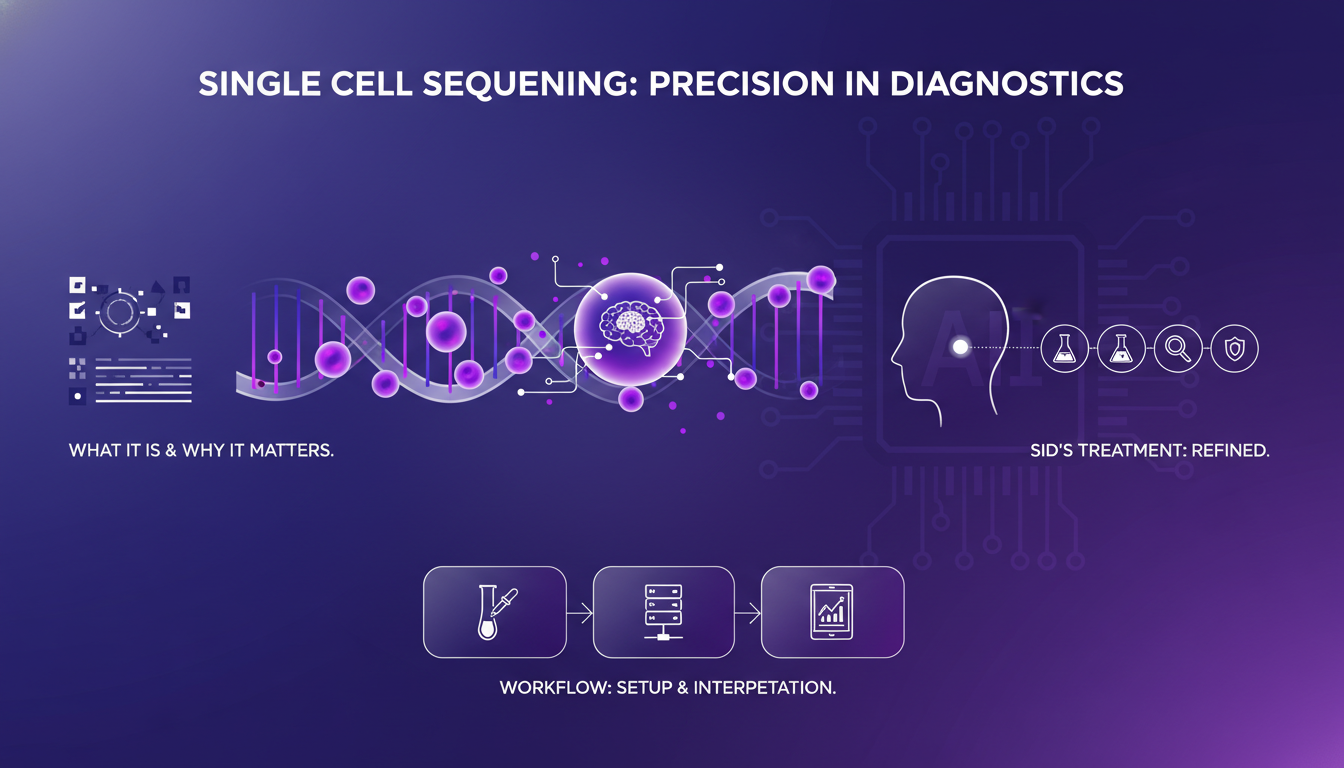 SINGLE CELL SEQUENING: PRECISION IN DIAGNOSTICS

AI

WHAT IT IS & WHY IT MATTERS.

SID'S TREATMENT: REFINED.

WORKFLOW: SETUP & INTERPETATION.